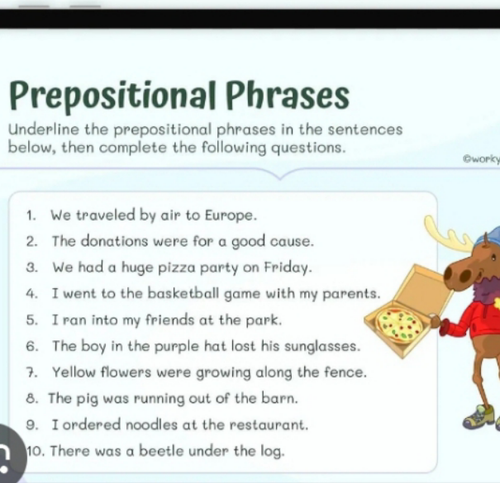 Prepositional Phrases

Underline the prepositional phrases in the sentences below, then complete the following questions.

©worky

1. We traveled by air to Europe.
2. The donations were for a good cause.
3. We had a huge pizza party on Friday.
4. I went to the basketball game with my parents.
5. I ran into my friends at the park.
6. The boy in the purple hat lost his sunglasses.
7. Yellow flowers were growing along the fence.
8. The pig was running out of the barn.
9. I ordered noodles at the restaurant.
10. There was a beetle under the log.